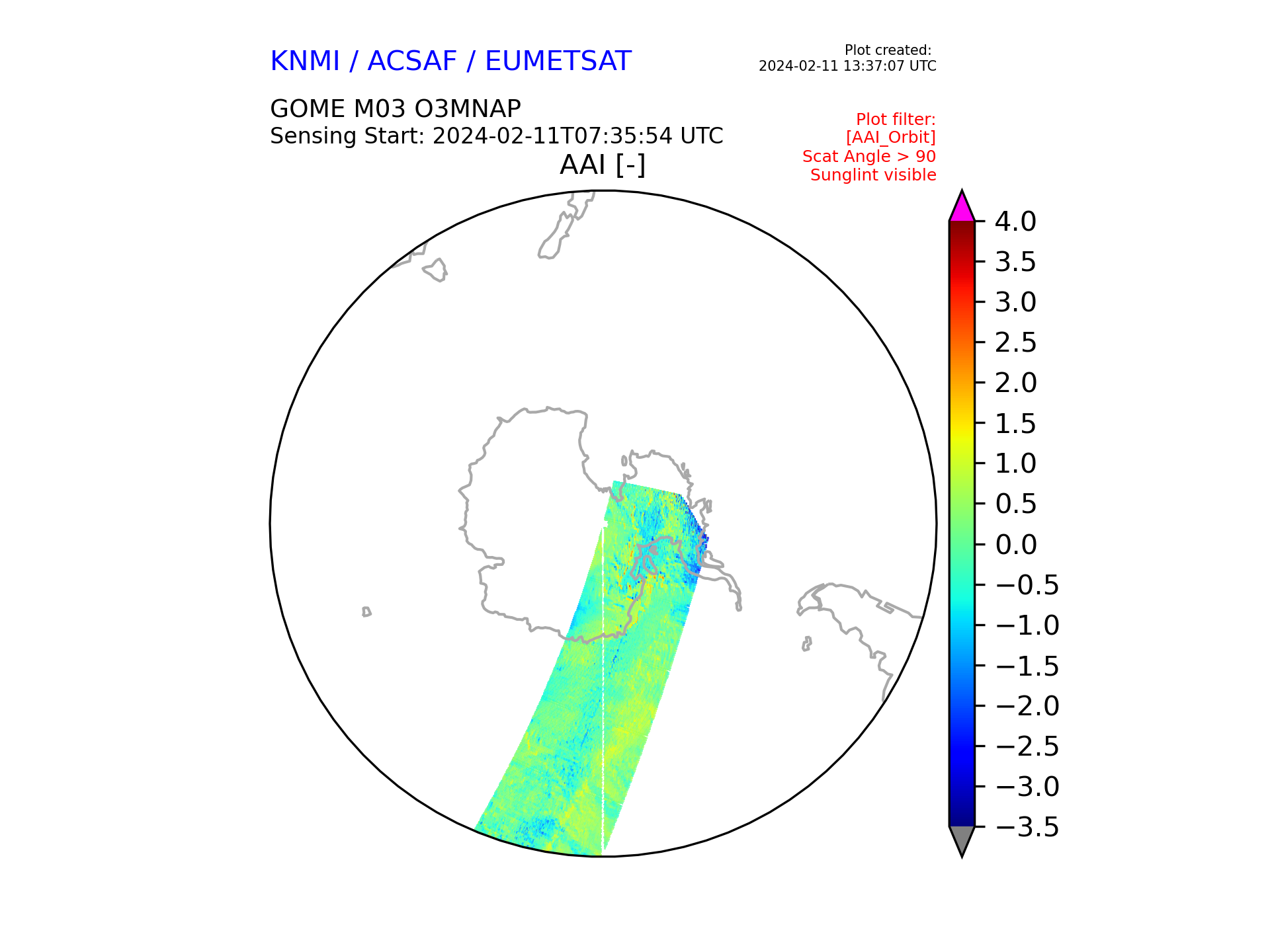 KNMI / ACSAF / EUMETSAT

Plot created:
2024-02-11 13:37:07 UTC

GOME M03 O3MNAP
Sensing Start: 2024-02-11T07:35:54 UTC

Plot filter:
[AAI_Orbit]
Scat Angle > 90
Sunglint visible

AAI [-]

4.0
3.5
3.0
2.5
2.0
1.5
1.0
0.5
0.0
−0.5
−1.0
−1.5
−2.0
−2.5
−3.0
−3.5